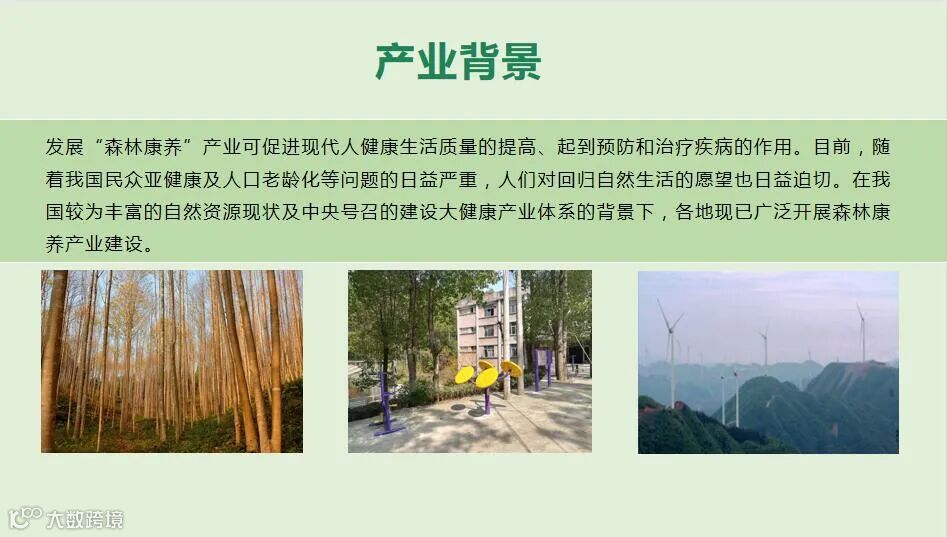 产业背景

发展“森林康养”产业可促进现代人健康生活质量的提高、起到预防和治疗疾病的作用。目前，随着我国民众亚健康及人口老龄化等问题的日益严重，人们对回归自然生活的愿望也日益迫切。在我国较为丰富的自然资源现状及中央号召的建设大健康产业体系的背景下，各地现已广泛开展森林康养产业建设。

大数跨境